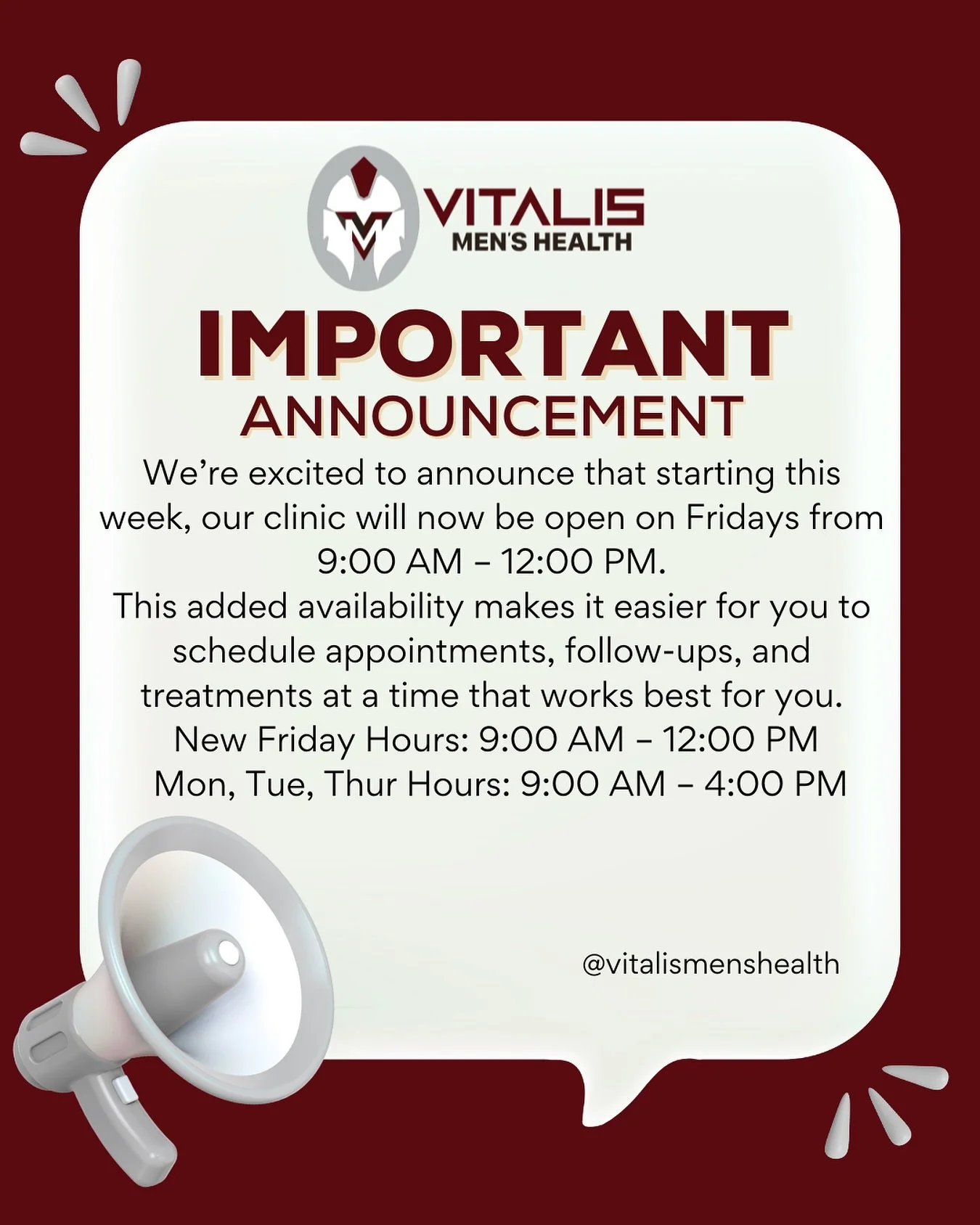 VITALIS
MEN'S HEALTH

IMPORTANT
ANNOUNCEMENT

We're excited to announce that starting this week, our clinic will now be open on Fridays from 9:00 AM – 12:00 PM.

This added availability makes it easier for you to schedule appointments, follow-ups, and treatments at a time that works best for you.

New Friday Hours: 9:00 AM – 12:00 PM
Mon, Tue, Thur Hours: 9:00 AM – 4:00 PM

@vitalismenshealth